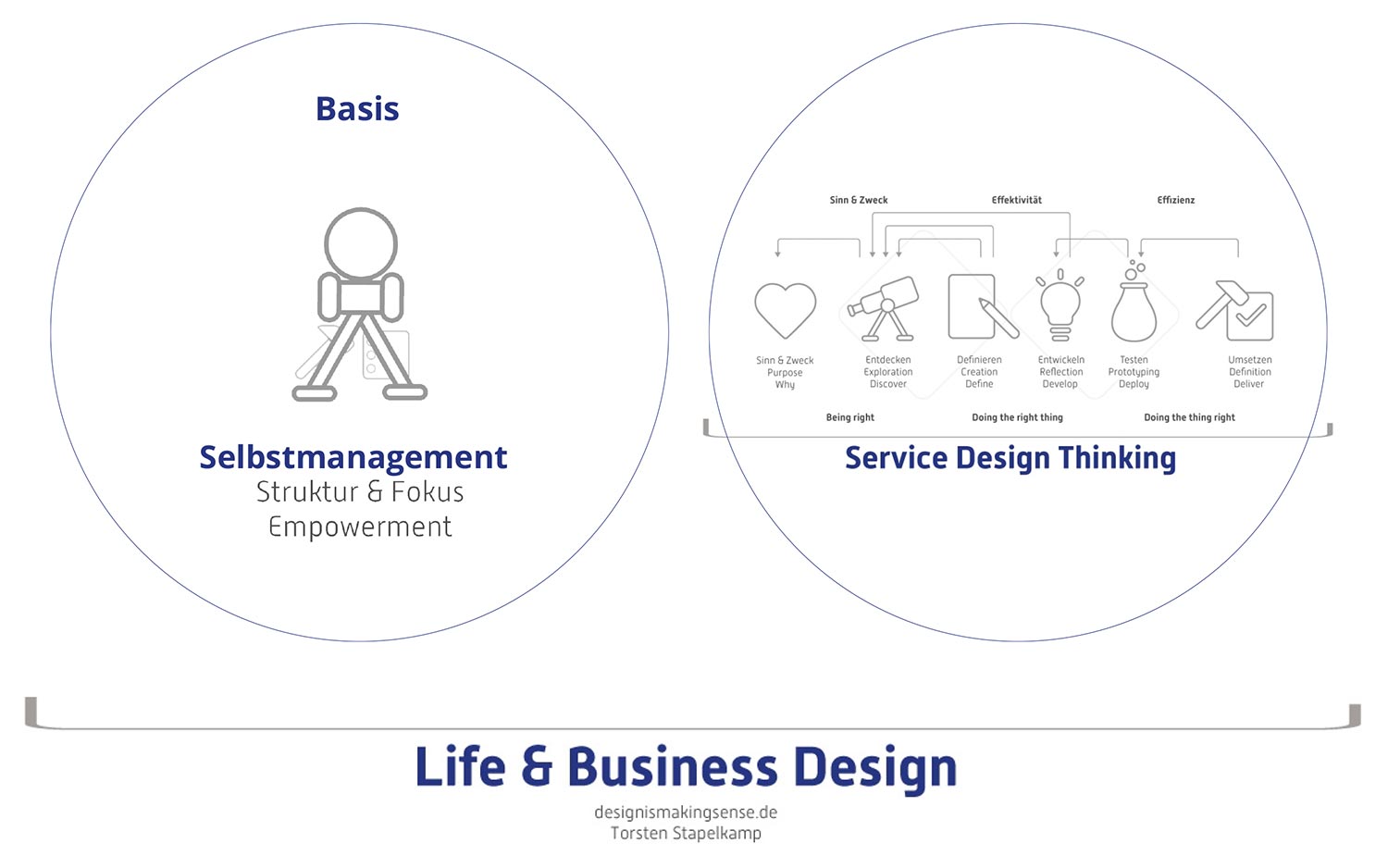 Basis

Selbstmanagement
Struktur & Fokus
Empowerment

Sinn & Zweck
Effektivität
Effizienz

Sinn & Zweck
Purpose
Why

Entdecken
Exploration
Discover

Definieren
Creation
Define

Entwickeln
Reflection
Develop

Testen
Prototyping
Deploy

Umsetzen
Definition
Deliver

Being right
Doing the right thing
Doing the thing right

Service Design Thinking

Life & Business Design

designismakingsense.de
Torsten Stapelkamp